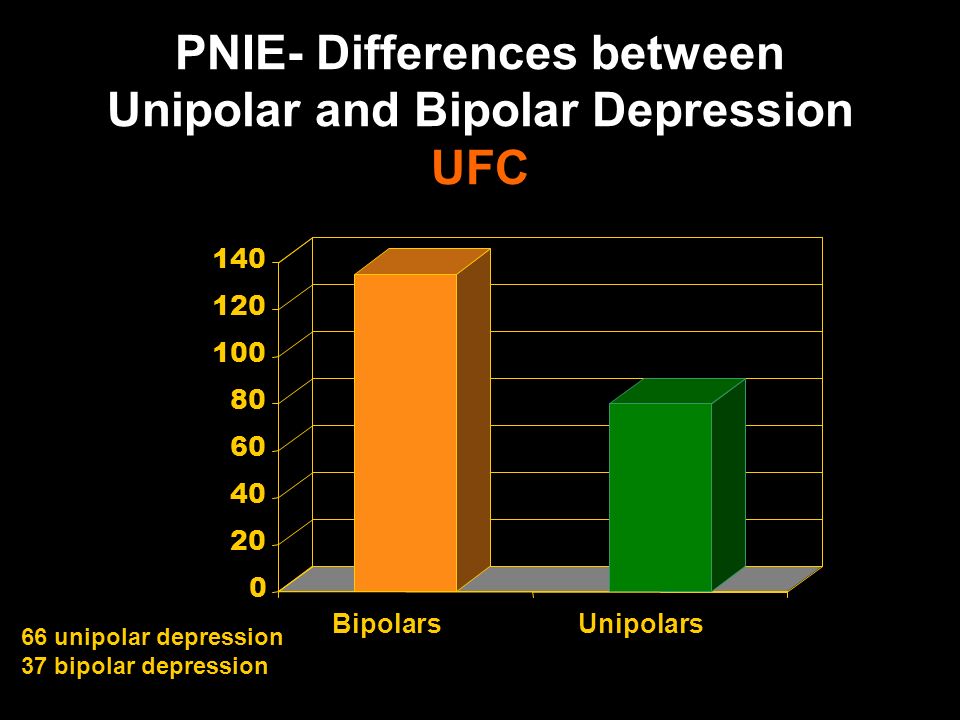 PNIE- Differences between Unipolar and Bipolar Depression

UFC

140
120
100
80
60
40
20
0

Bipolars

Unipolars

66 unipolar depression
37 bipolar depression